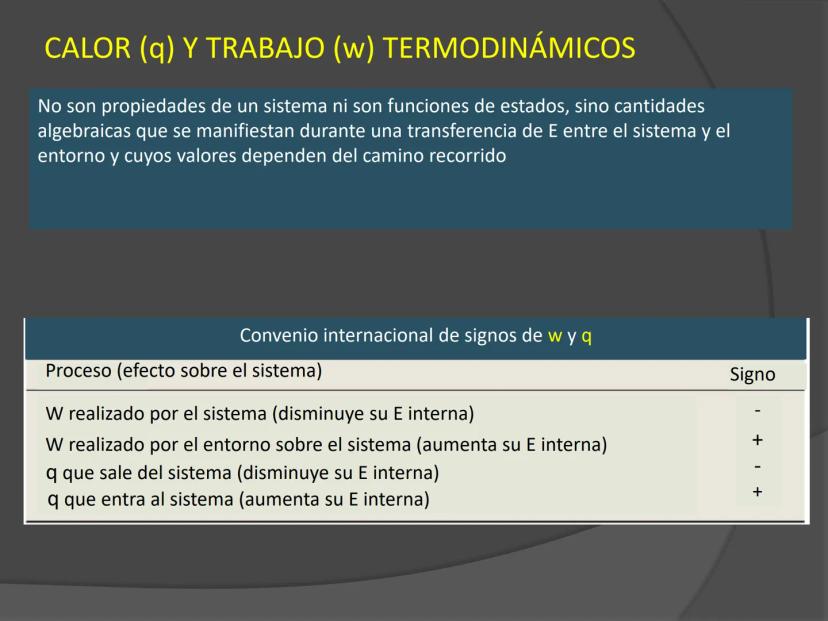 CALOR (q) Y TRABAJO (w) TERMODINÁMICOS

No son propiedades de un sistema ni son funciones de estados, sino cantidades algebraicas que se manifiestan durante una transferencia de E entre el sistema y el entorno y cuyos valores dependen del camino recorrido

Convenio internacional de signos de w y q

| Proceso (efecto sobre el sistema) | Signo |
|---|---|
| W realizado por el sistema (disminuye su E interna) | - |
| W realizado por el entorno sobre el sistema (aumenta su E interna) | + |
| q que sale del sistema (disminuye su E interna) | - |
| q que entra al sistema (aumenta su E interna) | + |